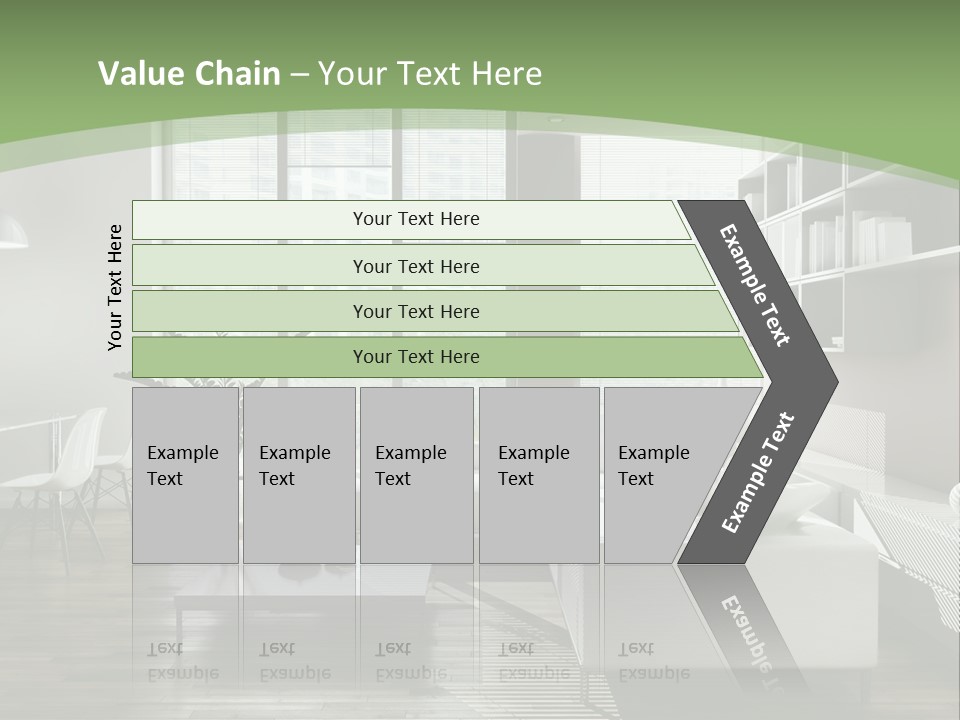 Value Chain – Your Text Here

Your Text Here

Your Text Here

Your Text Here

Your Text Here

Your Text Here

Example Text

Example Text

Example Text

Example Text

Example Text

Example Text

Example Text